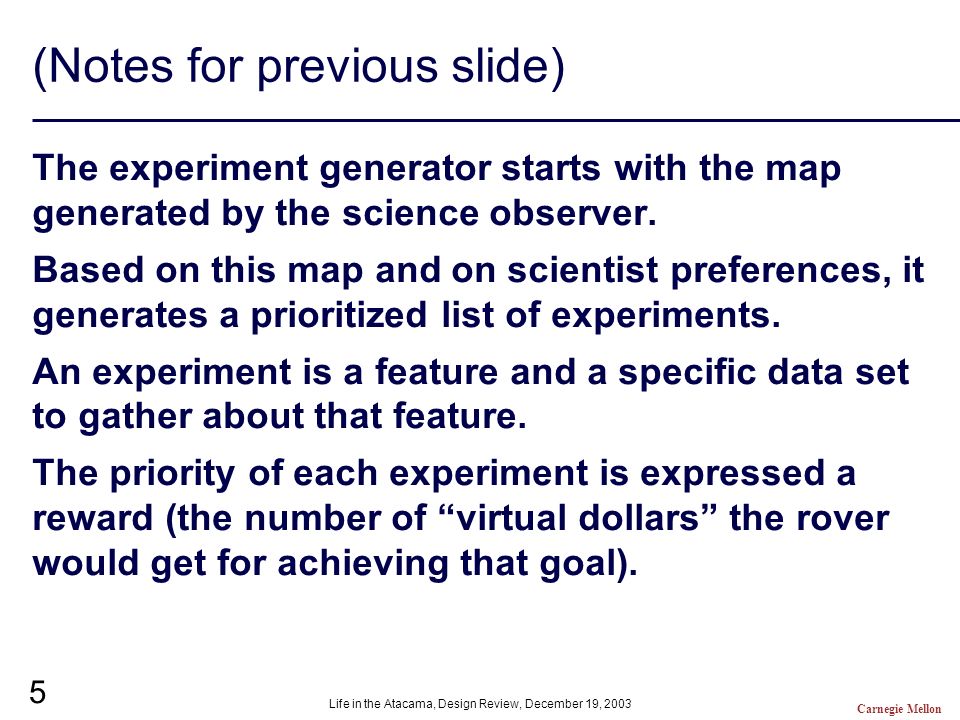 (Notes for previous slide)

The experiment generator starts with the map generated by the science observer.

Based on this map and on scientist preferences, it generates a prioritized list of experiments.

An experiment is a feature and a specific data set to gather about that feature.

The priority of each experiment is expressed a reward (the number of “virtual dollars” the rover would get for achieving that goal).

5

Life in the Atacama, Design Review, December 19, 2003

Carnegie Mellon